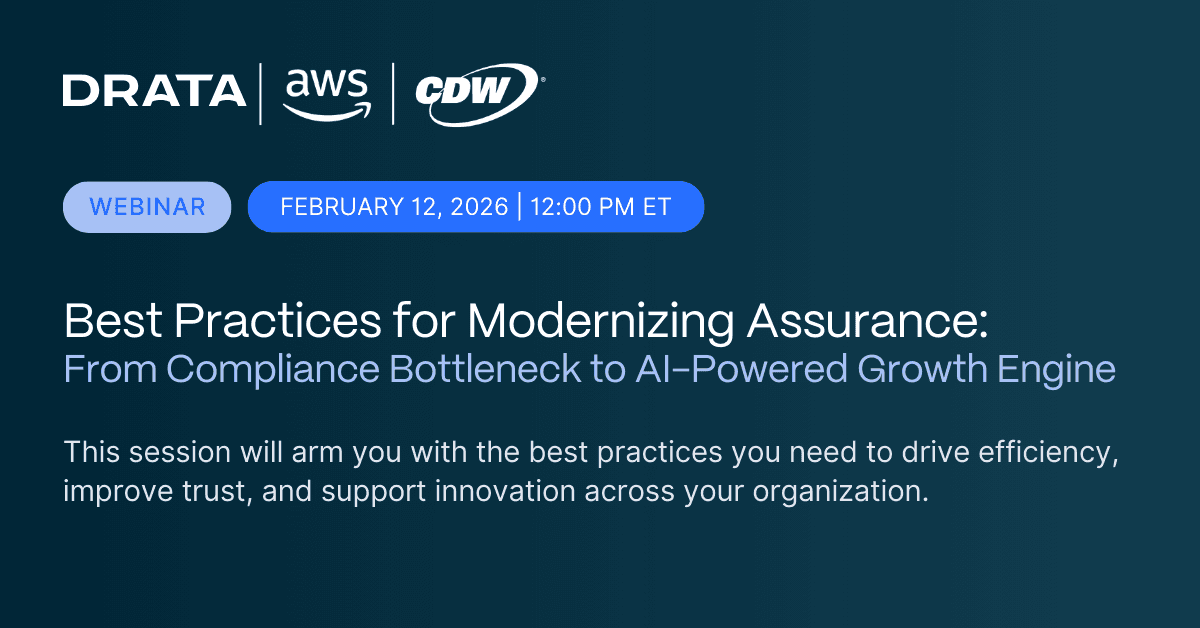 DRATA | aws | CDW®

WEBINAR

FEBRUARY 12, 2026 | 12:00 PM ET

Best Practices for Modernizing Assurance:
From Compliance Bottleneck to AI-Powered Growth Engine

This session will arm you with the best practices you need to drive efficiency, improve trust, and support innovation across your organization.